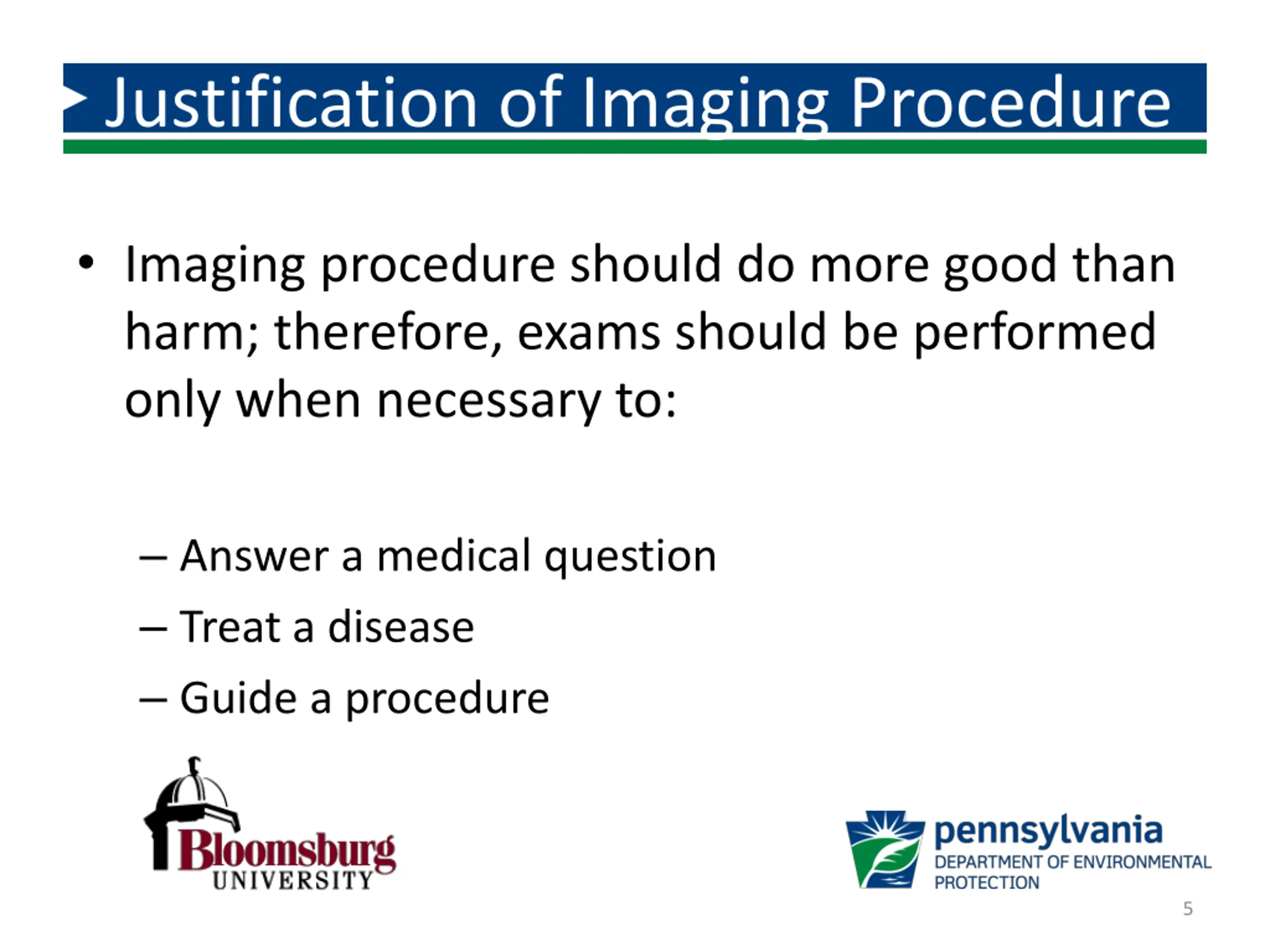 Justification of Imaging Procedure

• Imaging procedure should do more good than harm; therefore, exams should be performed only when necessary to:

– Answer a medical question
– Treat a disease
– Guide a procedure

Bloomsburg UNIVERSITY

pennsylvania
DEPARTMENT OF ENVIRONMENTAL PROTECTION

5